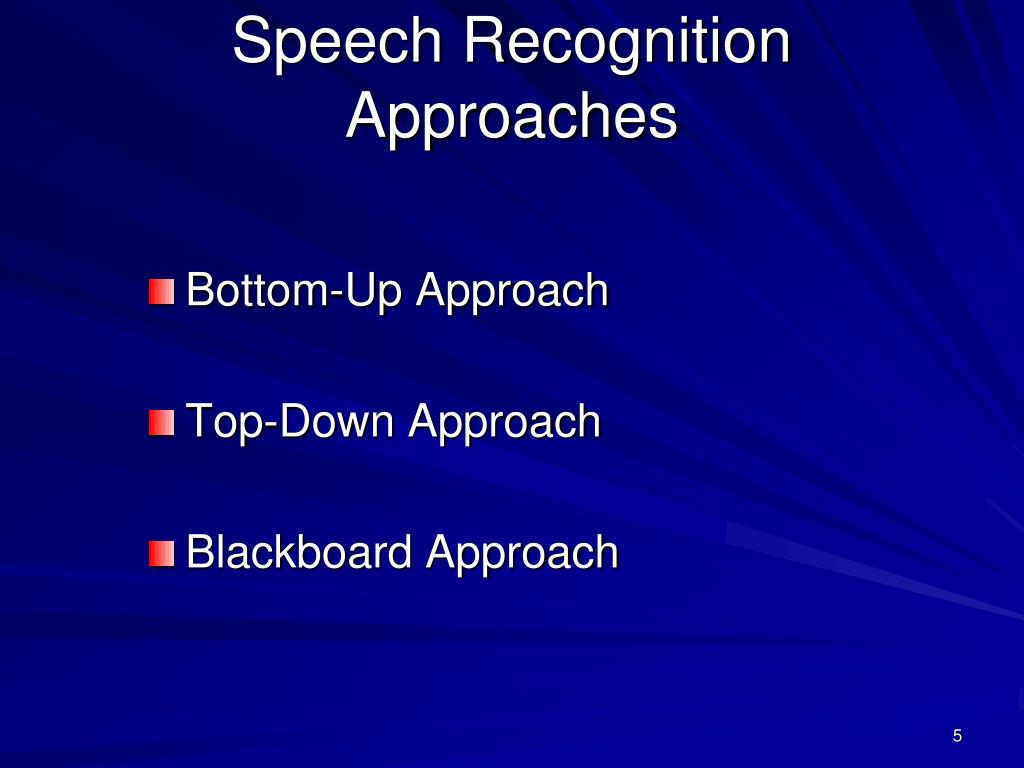 Speech Recognition Approaches

Bottom-Up Approach

Top-Down Approach

Blackboard Approach

5